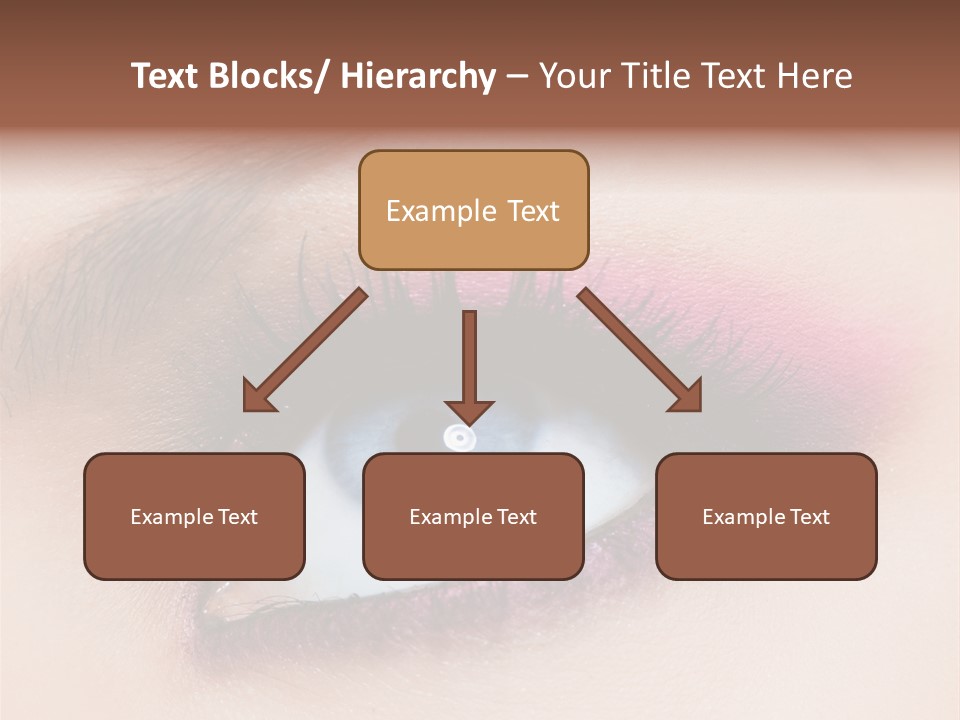 Text Blocks/ Hierarchy – Your Title Text Here

Example Text

Example Text

Example Text

Example Text